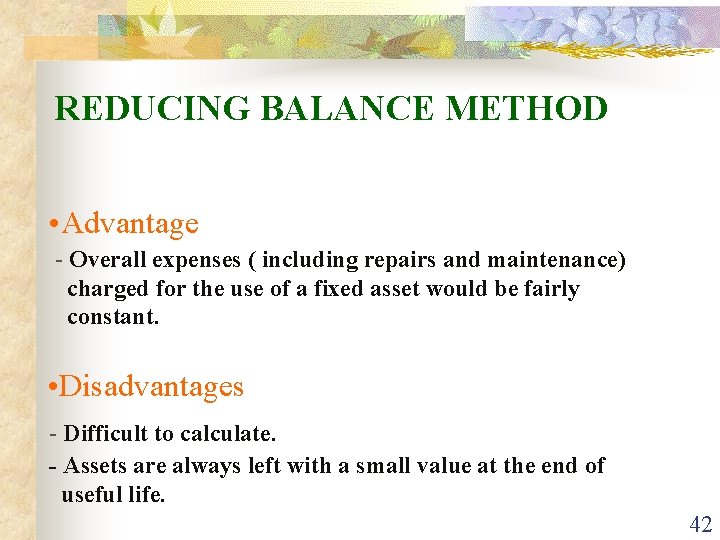 REDUCING BALANCE METHOD

•Advantage

- Overall expenses ( including repairs and maintenance) charged for the use of a fixed asset would be fairly constant.

•Disadvantages

- Difficult to calculate.

- Assets are always left with a small value at the end of useful life.

42